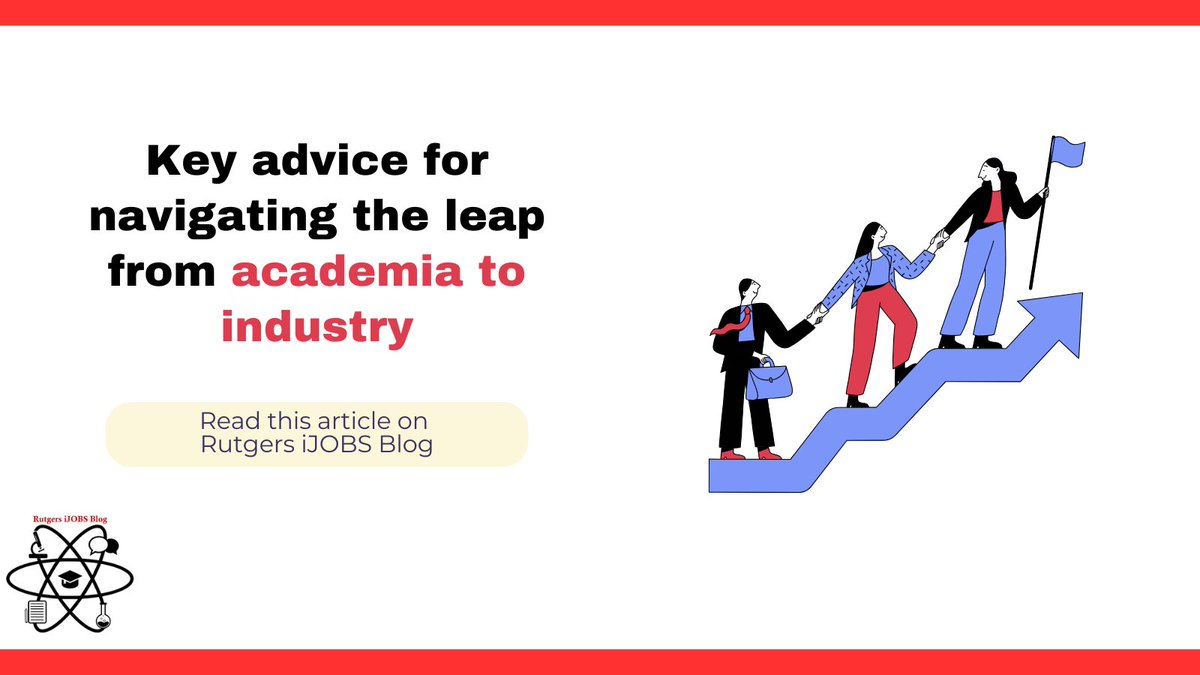 Key advice for navigating the leap from academia to industry

Read this article on Rutgers iJOBS Blog

Rutgers iJOBS Blog